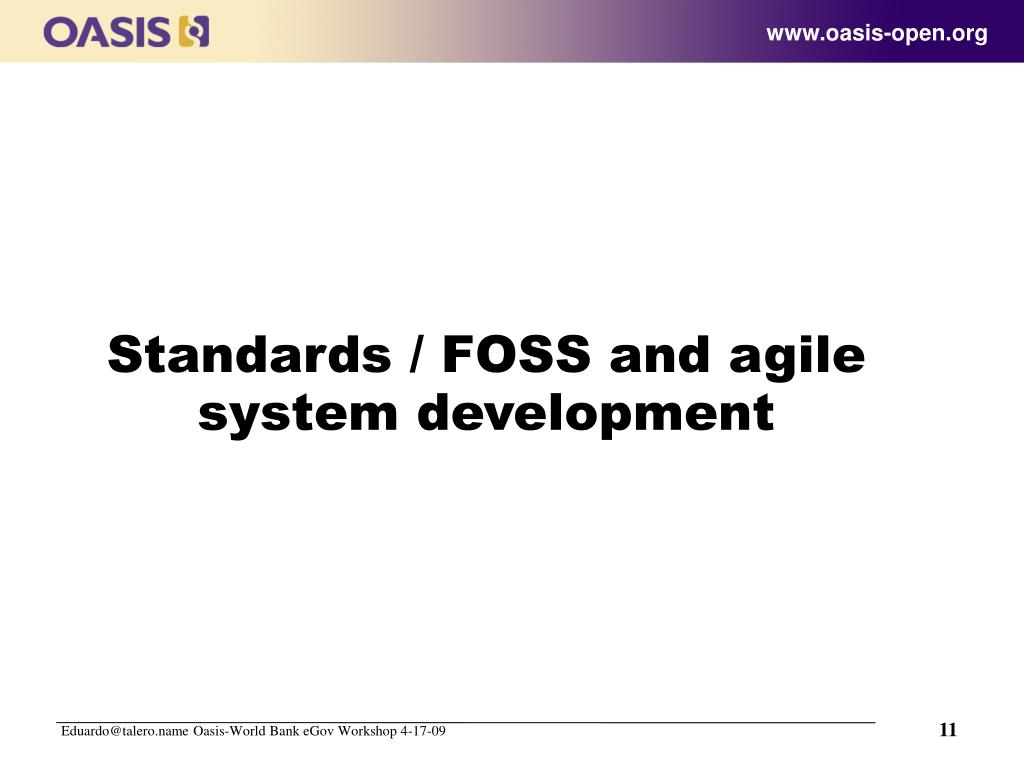 OASIS

www.oasis-open.org

Standards / FOSS and agile system development

Eduardo@talero.name Oasis-World Bank eGov Workshop 4-17-09

11